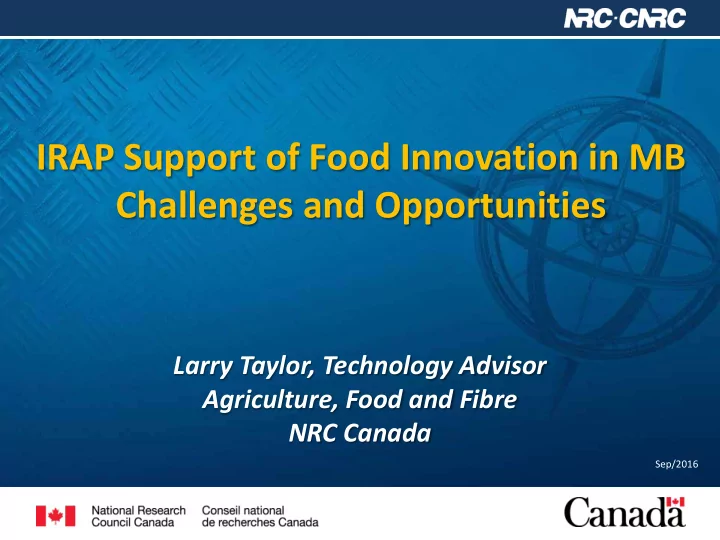 NRC·CNRC

IRAP Support of Food Innovation in MB
Challenges and Opportunities

Larry Taylor, Technology Advisor
Agriculture, Food and Fibre
NRC Canada

Sep/2016

National Research Council Canada
Conseil national de recherches Canada

Canada